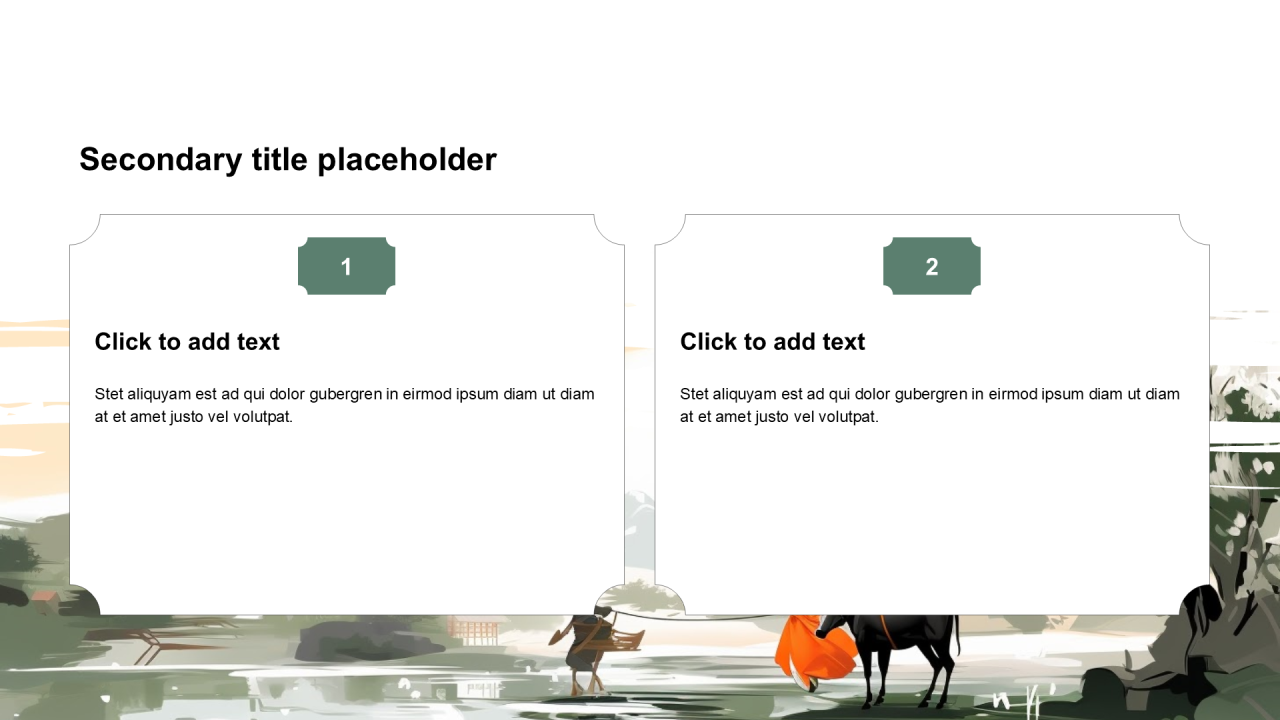 Secondary title placeholder

1

Click to add text

Stet aliquyam est ad qui dolor gubergren in eirmod ipsum diam ut diam at et amet justo vel volutpat.

2

Click to add text

Stet aliquyam est ad qui dolor gubergren in eirmod ipsum diam ut diam at et amet justo vel volutpat.